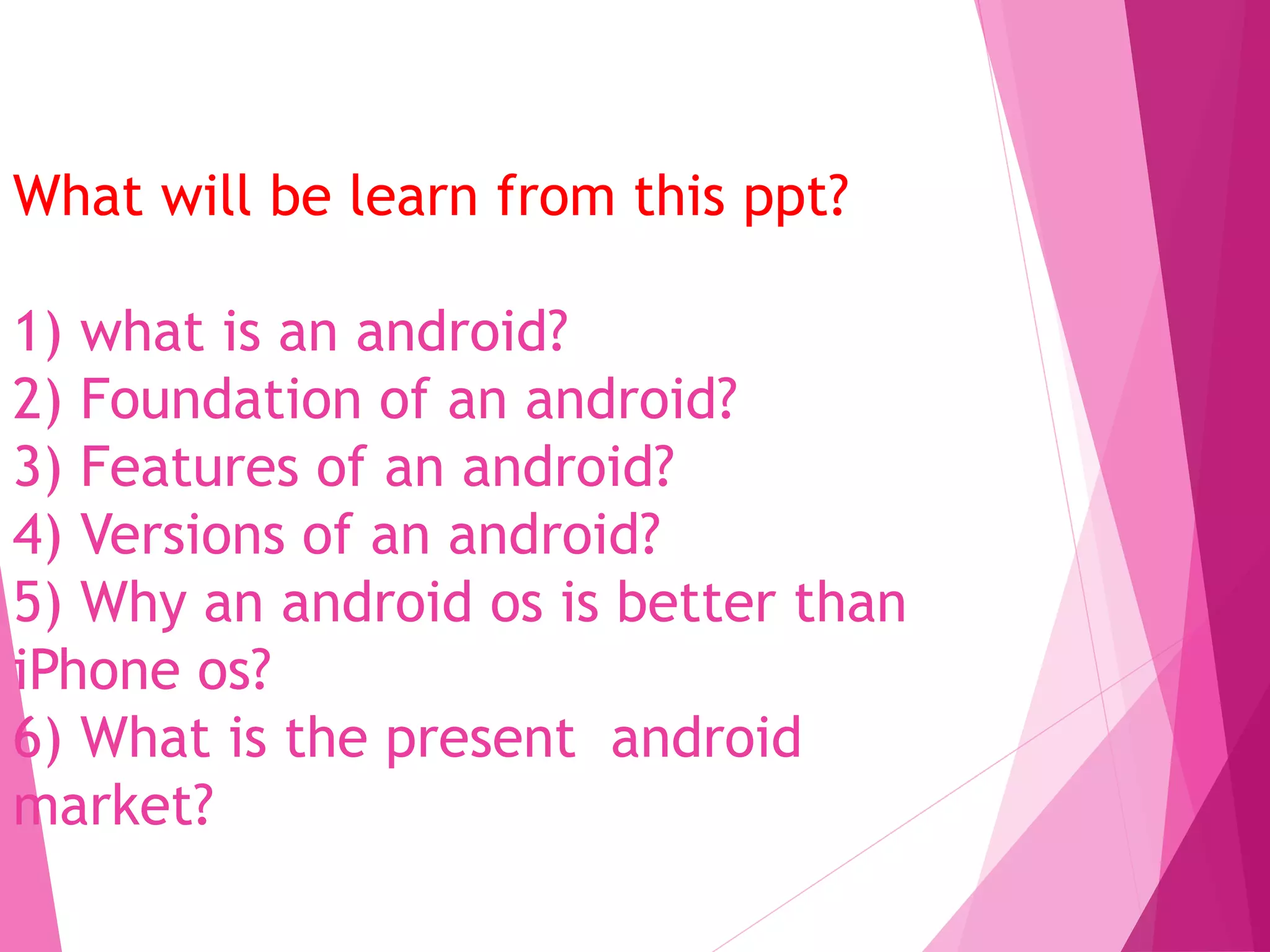 What will be learn from this ppt?

1) what is an android?
2) Foundation of an android?
3) Features of an android?
4) Versions of an android?
5) Why an android os is better than iPhone os?
6) What is the present android market?